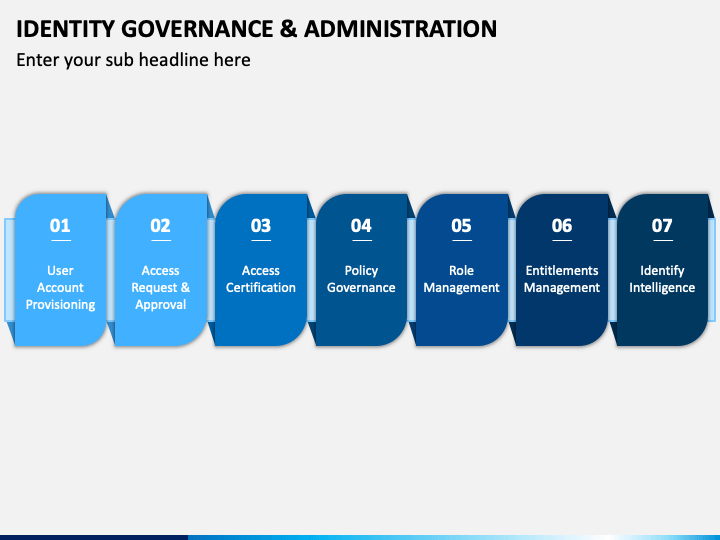 IDENTITY GOVERNANCE & ADMINISTRATION

Enter your sub headline here

01

User Account Provisioning

02

Access Request & Approval

03

Access Certification

04

Policy Governance

05

Role Management

06

Entitlements Management

07

Identify Intelligence